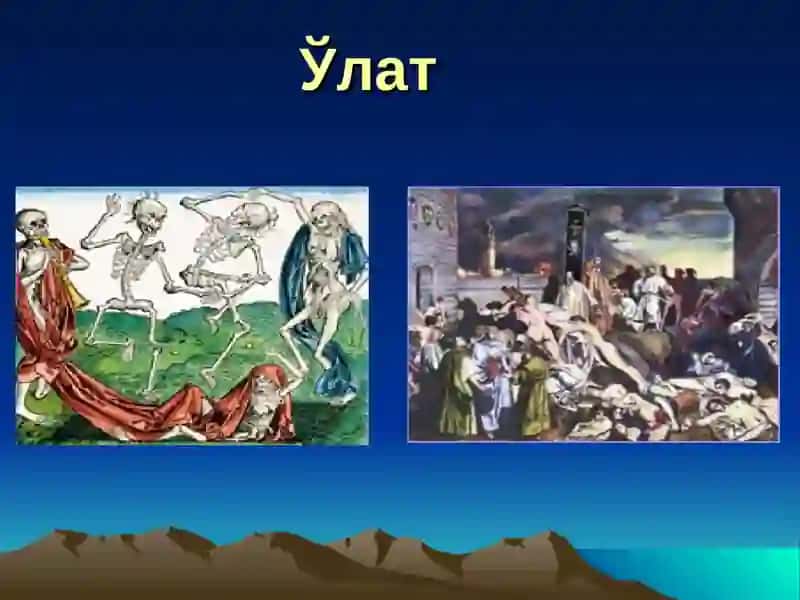 Ўлат